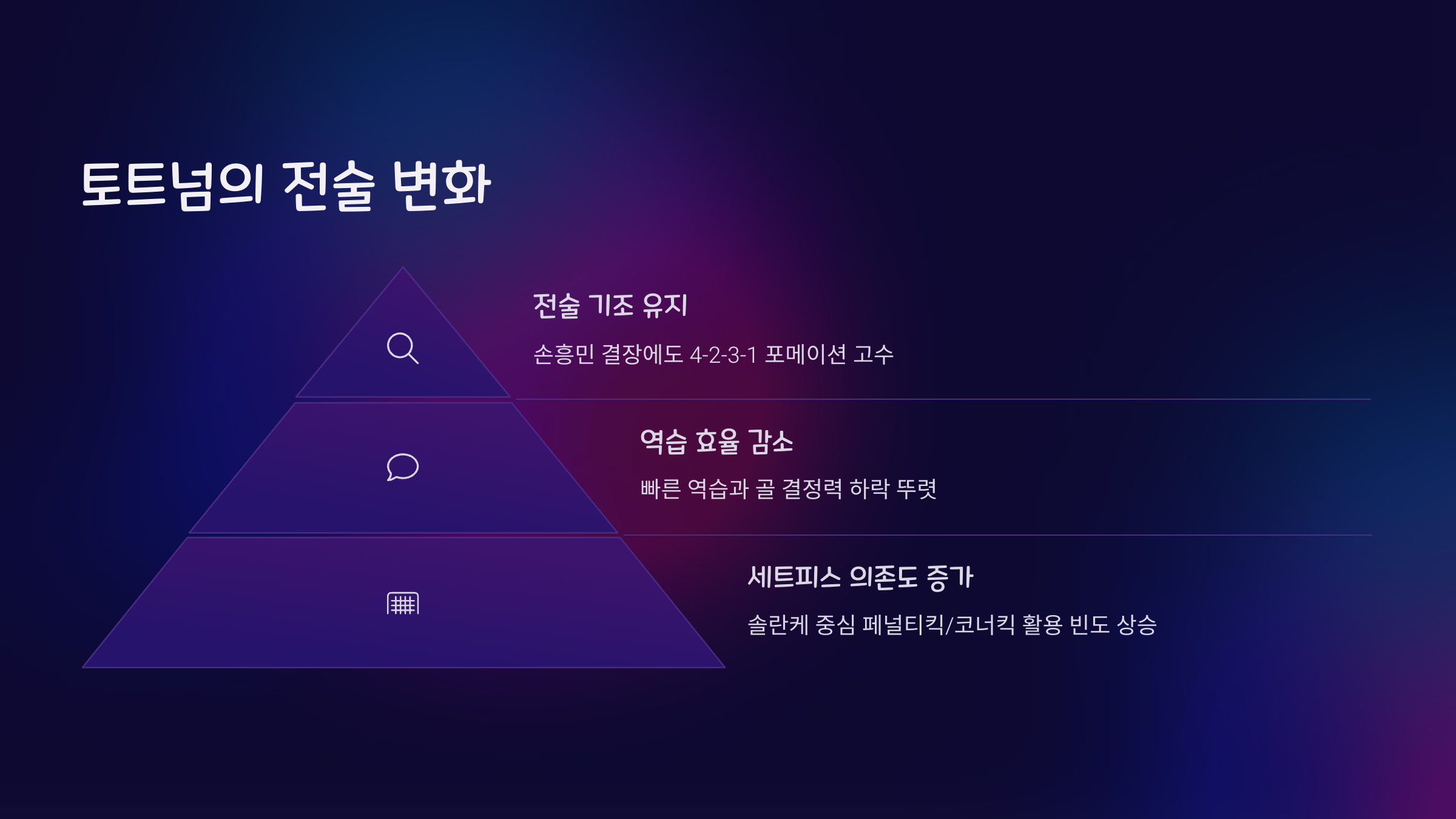 토트넘의 전술 변화

전술 기조 유지

손흥민 결장에도 4-2-3-1 포메이션 고수

역습 효율 감소

빠른 역습과 골 결정력 하락 뚜렷

세트피스 의존도 증가

솔란케 중심 페널티킥/코너킥 활용 빈도 상승